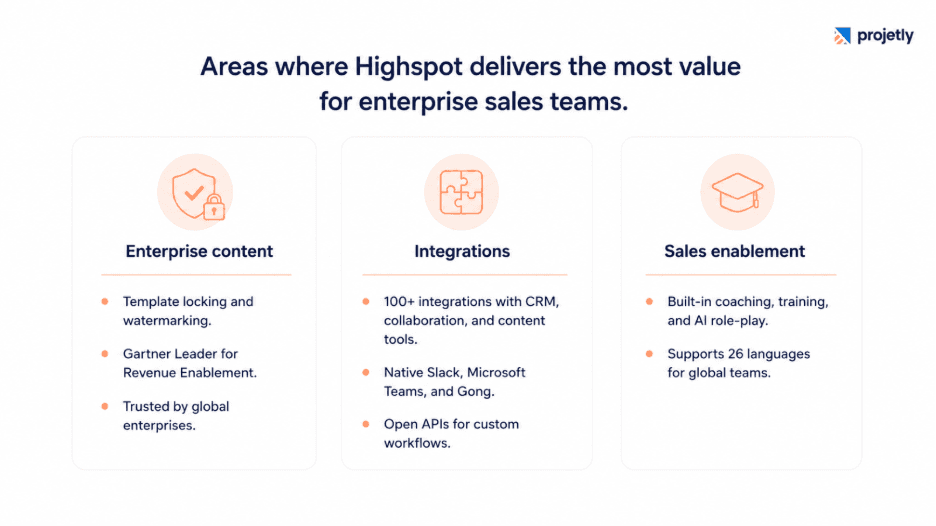 projetly

Areas where Highspot delivers the most value for enterprise sales teams.

Enterprise content

- Template locking and watermarking.
- Gartner Leader for Revenue Enablement.
- Trusted by global enterprises.

Integrations

- 100+ integrations with CRM, collaboration, and content tools.
- Native Slack, Microsoft Teams, and Gong.
- Open APIs for custom workflows.

Sales enablement

- Built-in coaching, training, and AI role-play.
- Supports 26 languages for global teams.